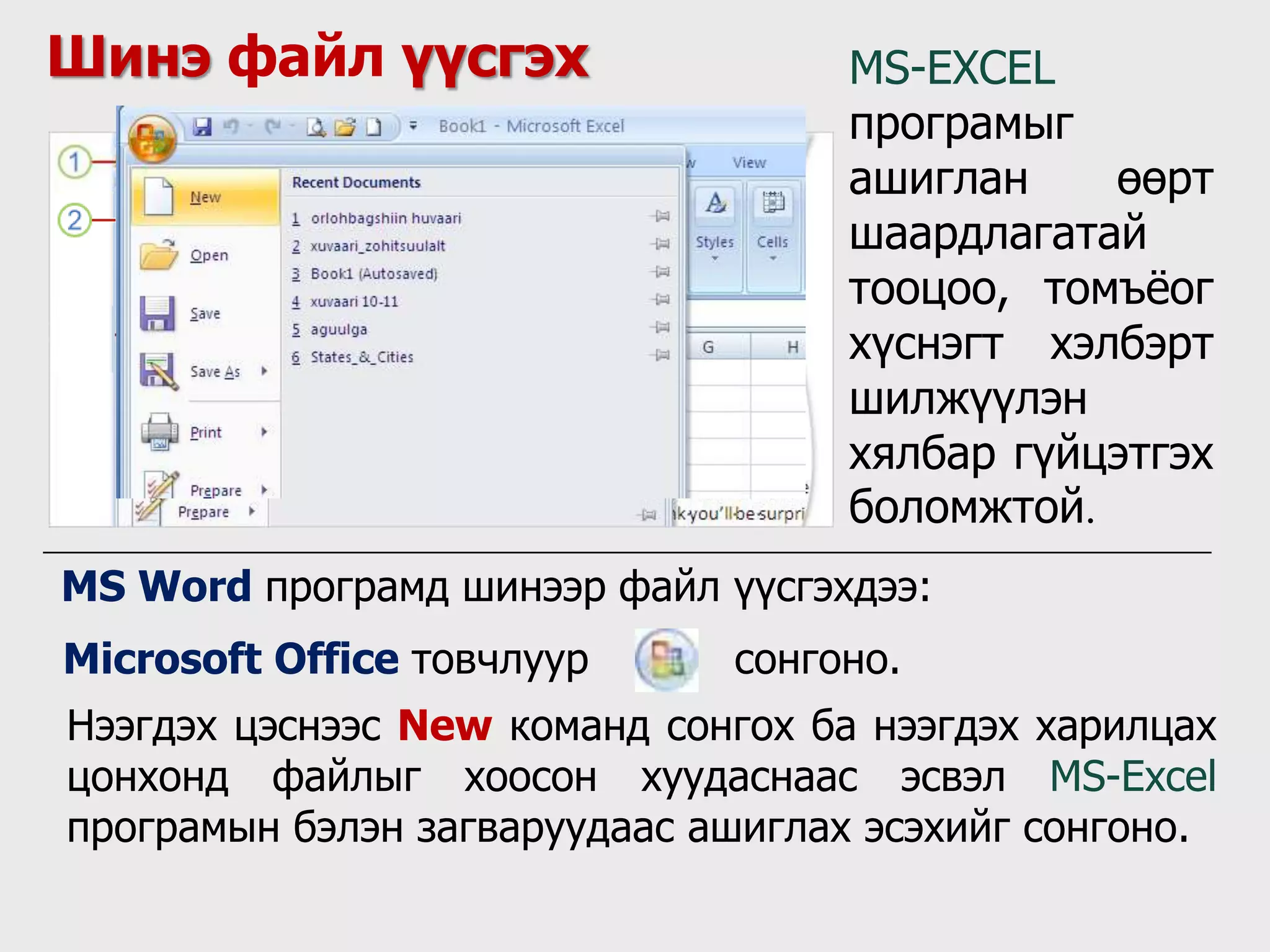 Шинэ файл үүсгэх

1
2
Book1 - Microsoft Excel
View
New
Open
Save
Save As
Print
Prepare
Prepare
Recent Documents
1 orlohbagshiin huvaari
2 xuvaari_zohitsuulalt
3 Book1 (Autosaved)
4 xuvaari 10-11
5 aguulga
6 States_&_Cities
Styles
Cells
G
H
k you'll be surpri

MS-EXCEL програмыг ашиглан өөрт шаардлагатай тооцоо, томъёог хүснэгт хэлбэрт шилжүүлэн хялбар гүйцэтгэх боломжтой.

MS Word програмд шинээр файл үүсгэхдээ:

Microsoft Office товчлуур сонгоно.

Нээгдэх цэснээс New команд сонгох ба нээгдэх харилцах цонхонд файлыг хоосон хуудаснаас эсвэл MS-Excel програмын бэлэн загваруудаас ашиглах эсэхийг сонгоно.